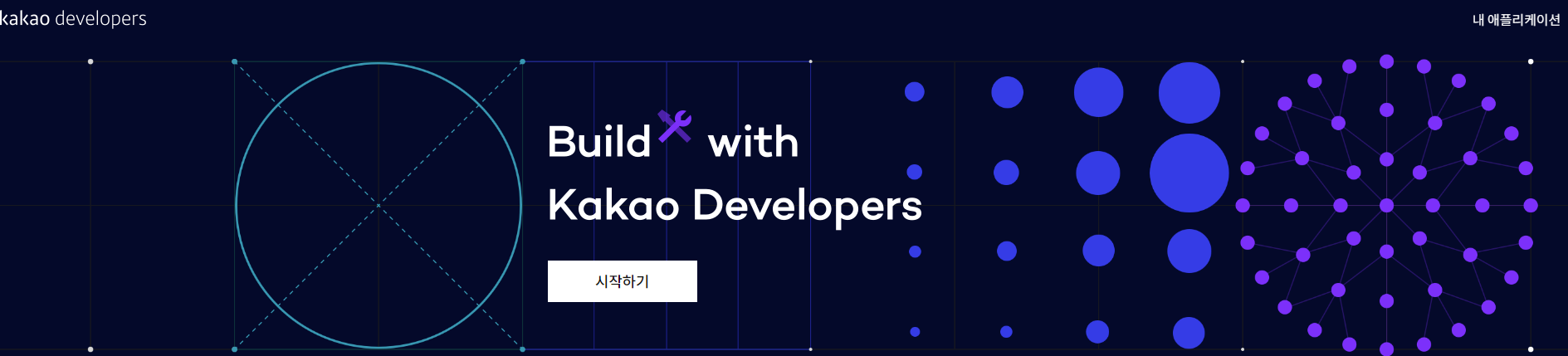 kakao developers

내 애플리케이션

Build with
Kakao Developers

시작하기